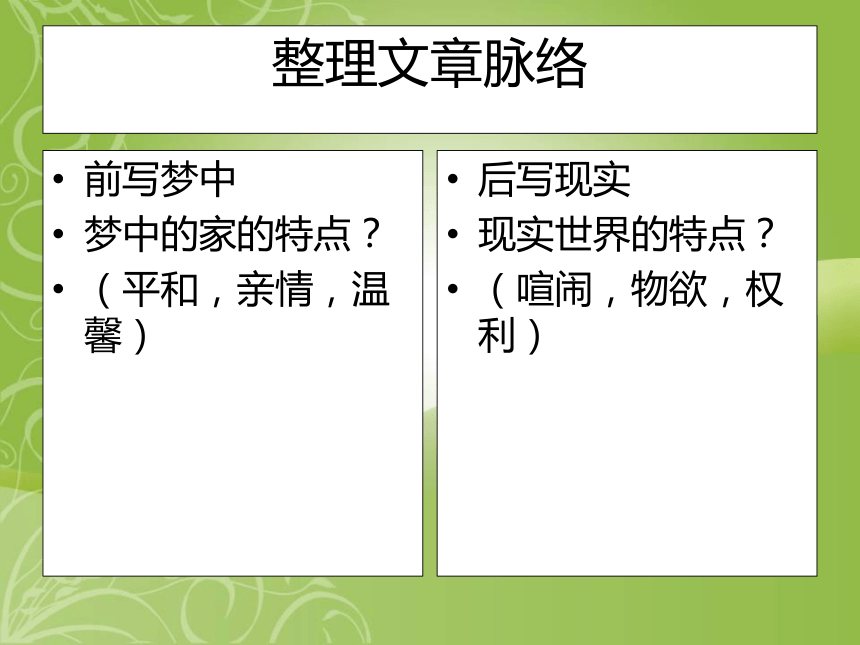 整理文章脉络

• 前写梦中
• 梦中的家的特点？
• （平和，亲情，温馨）

• 后写现实
• 现实世界的特点？
• （喧闹，物欲，权利）